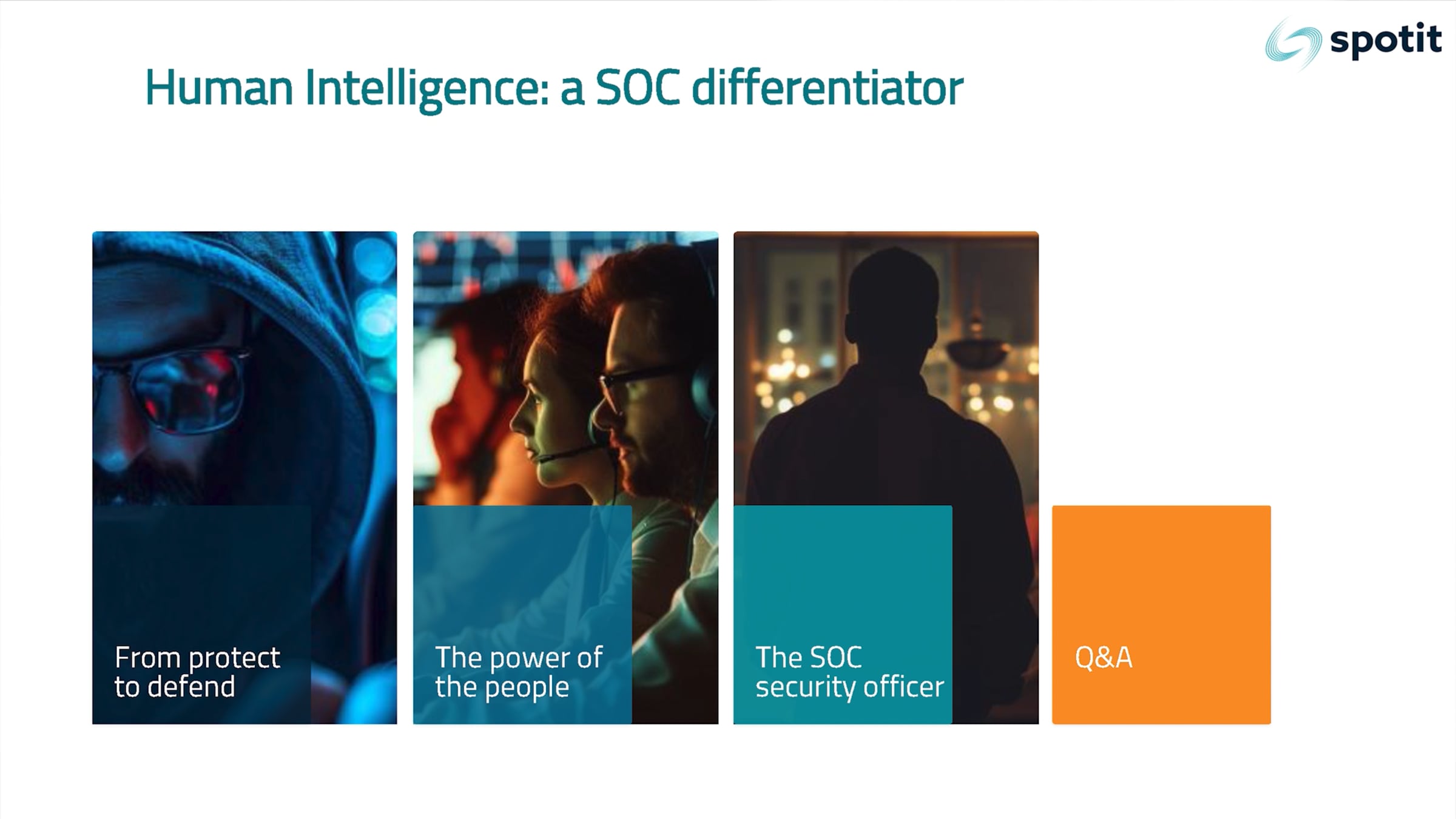 spotit

Human Intelligence: a SOC differentiator

From protect to defend

The power of the people

The SOC security officer

Q&A